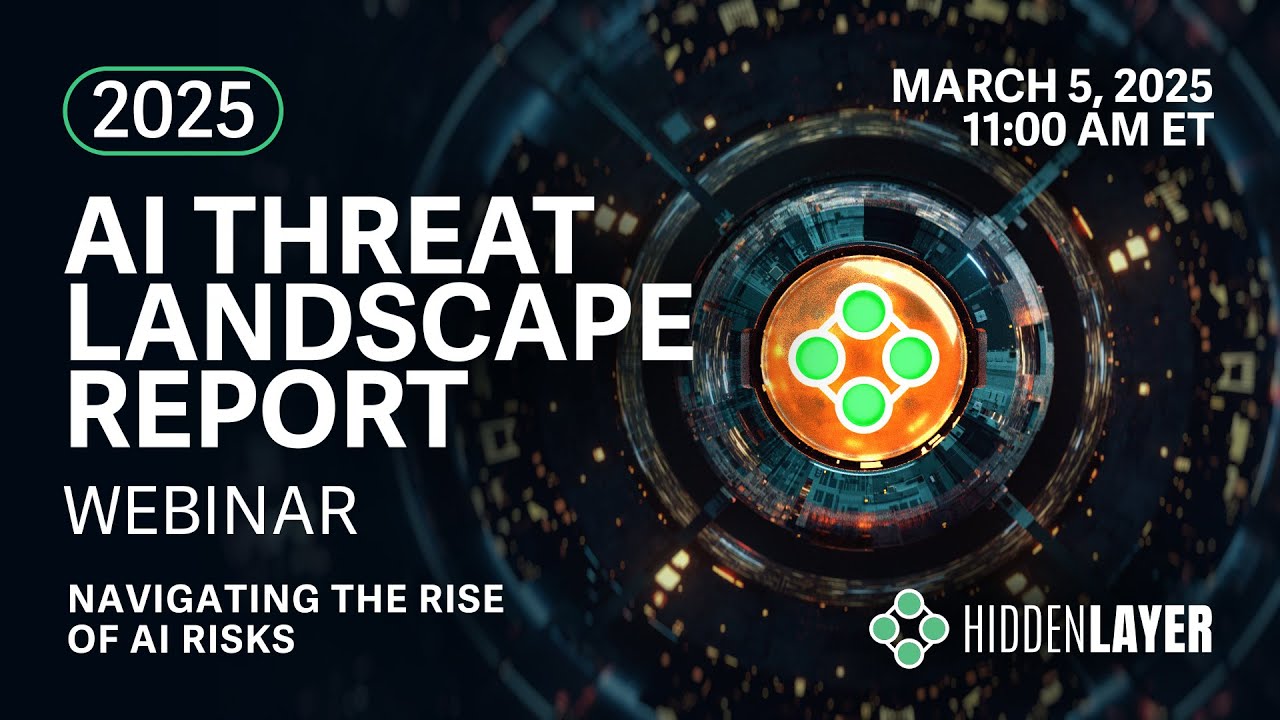 2025

MARCH 5, 2025
11:00 AM ET

AI THREAT LANDSCAPE REPORT

WEBINAR

NAVIGATING THE RISE OF AI RISKS

HIDDENLAYER